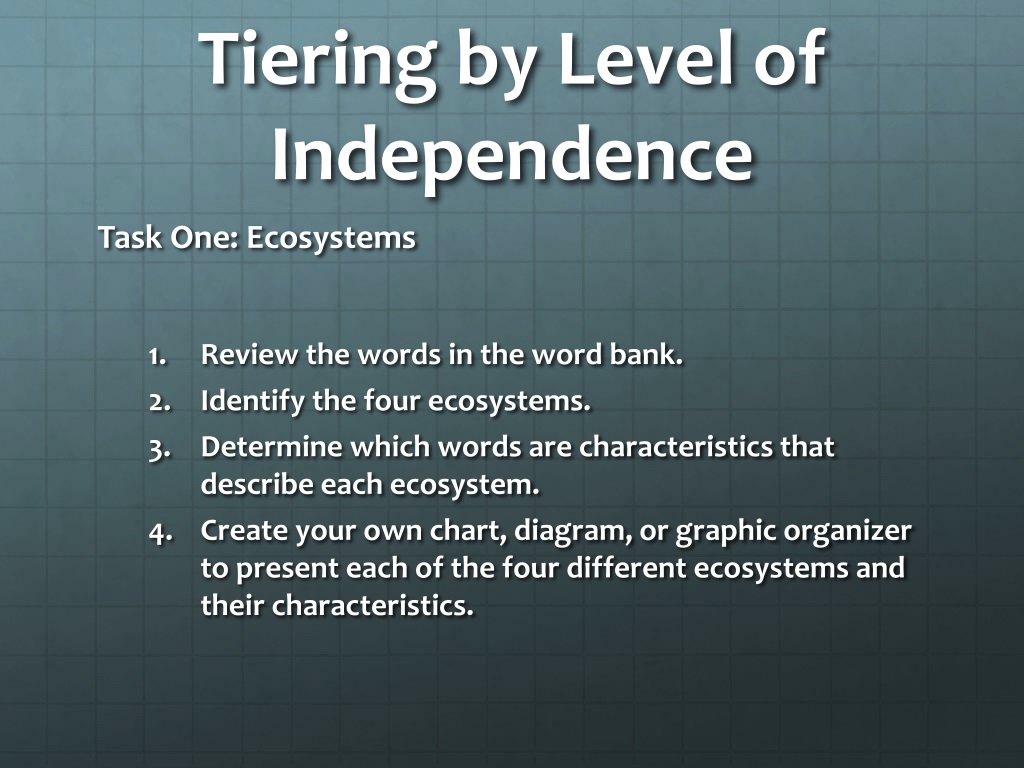 Tiering by Level of Independence

Task One: Ecosystems

1. Review the words in the word bank.
2. Identify the four ecosystems.
3. Determine which words are characteristics that describe each ecosystem.
4. Create your own chart, diagram, or graphic organizer to present each of the four different ecosystems and their characteristics.